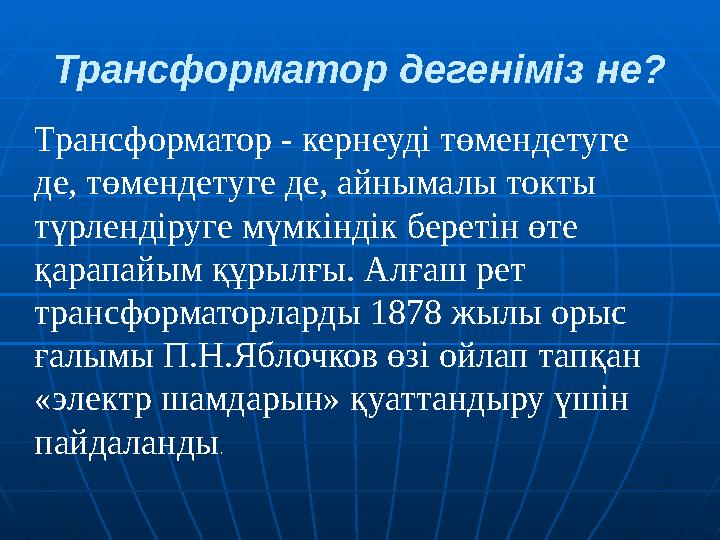 Трансформатор дегеніміз не?

Трансформатор - кернеуді төмендетуге де, төмендетуге де, айнымалы токты түрлендіруге мүмкіндік беретін өте қарапайым құрылғы. Алғаш рет трансформаторларды 1878 жылы орыс ғалымы П.Н.Яблочков өзі ойлап тапқан «электр шамдарын» қуаттандыру үшін пайдаланды.